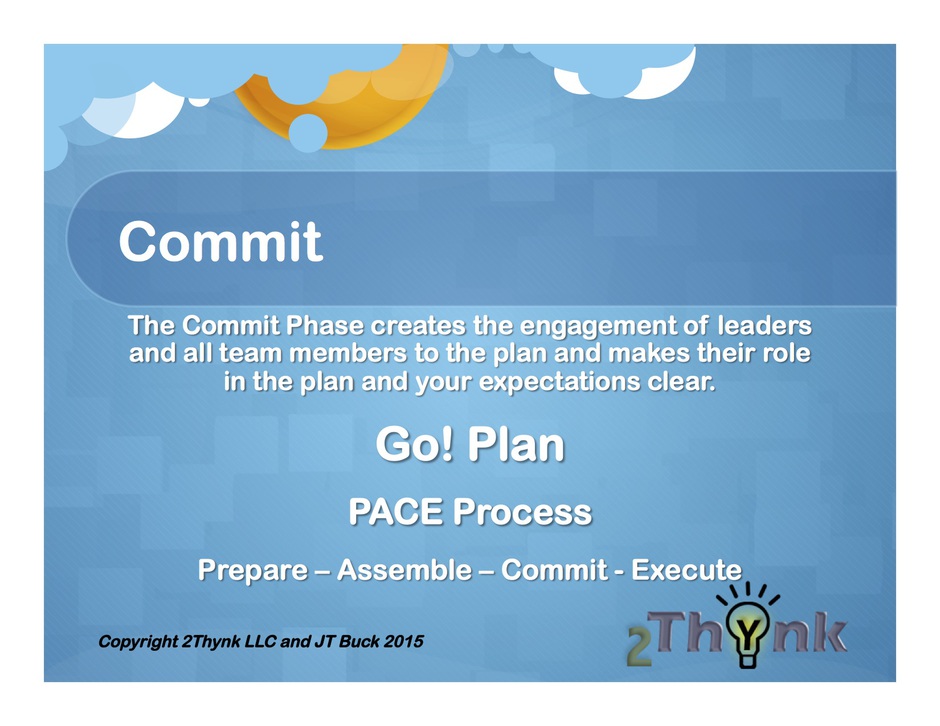 Commit

The Commit Phase creates the engagement of leaders and all team members to the plan and makes their role in the plan and your expectations clear.

Go! Plan

PACE Process

Prepare – Assemble – Commit - Execute

Copyright 2Thynk LLC and JT Buck 2015

2Thynk